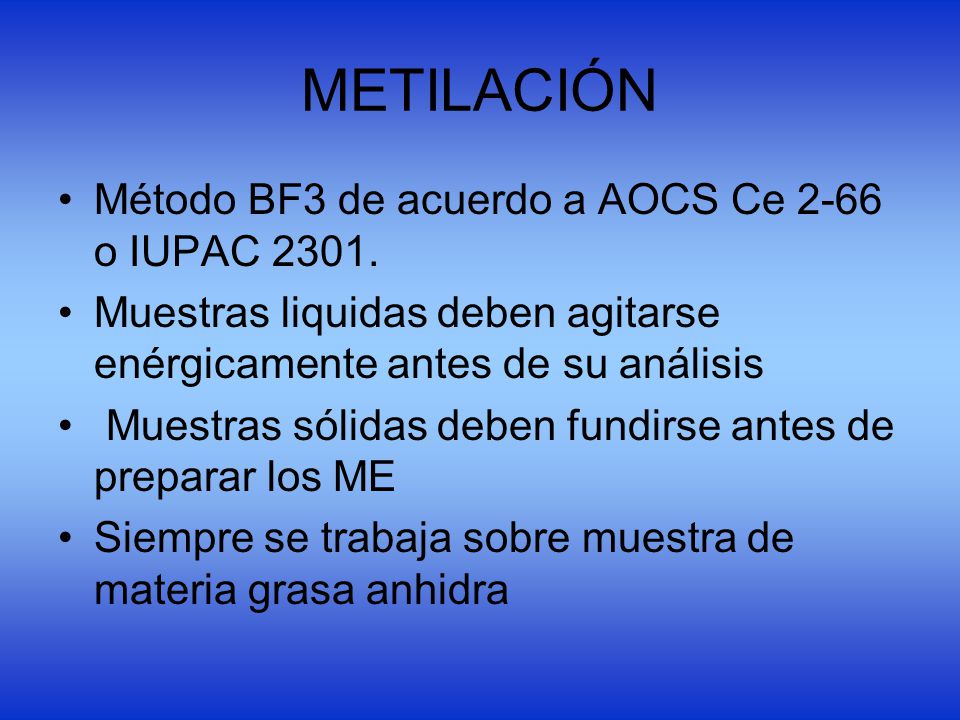 METILACIÓN

• Método BF3 de acuerdo a AOCS Ce 2-66 o IUPAC 2301.
• Muestras liquidas deben agitarse enérgicamente antes de su análisis
• Muestras sólidas deben fundirse antes de preparar los ME
• Siempre se trabaja sobre muestra de materia grasa anhidra